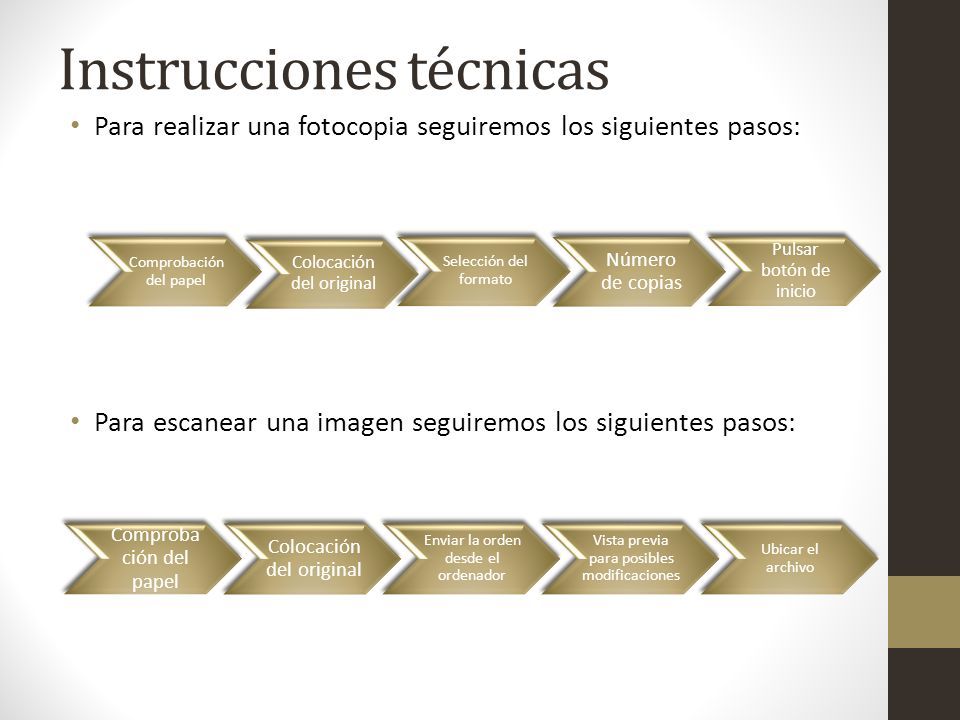 Instrucciones técnicas

• Para realizar una fotocopia seguiremos los siguientes pasos:

Comprobación del papel

Colocación del original

Selección del formato

Número de copias

Pulsar botón de inicio

• Para escanear una imagen seguiremos los siguientes pasos:

Comproba ción del papel

Colocación del original

Enviar la orden desde el ordenador

Vista previa para posibles modificaciones

Ubicar el archivo